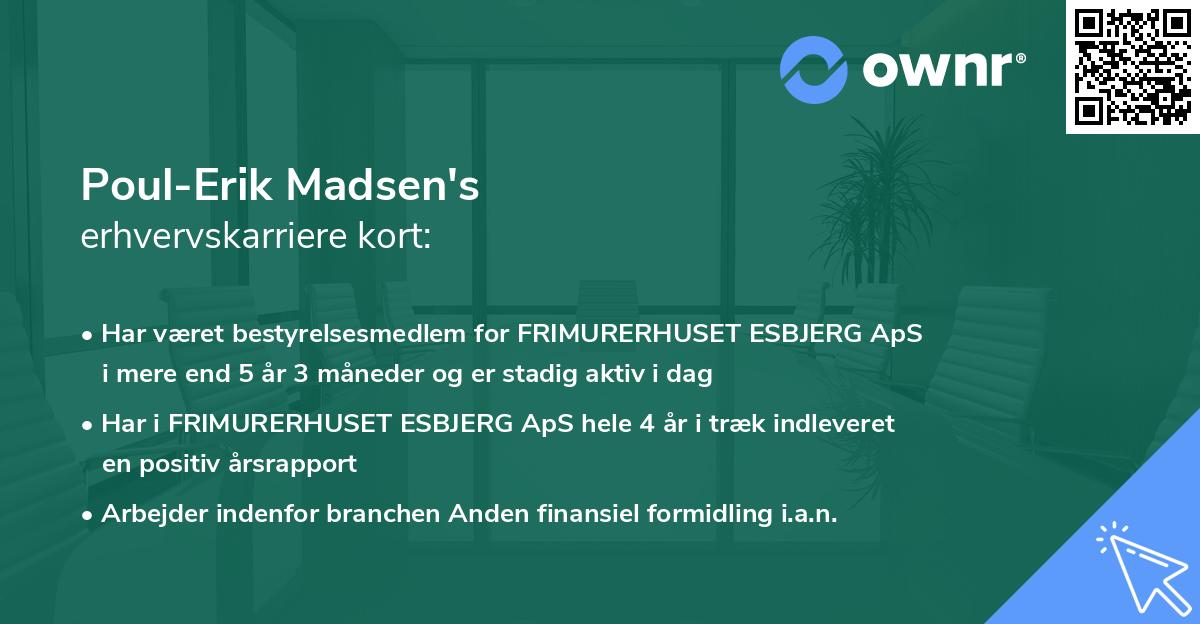 ownr®

Poul-Erik Madsen's
erhvervskarriere kort:

• Har været bestyrelsesmedlem for FRIMURERHUSET ESBJERG ApS i mere end 5 år 3 måneder og er stadig aktiv i dag

• Har i FRIMURERHUSET ESBJERG ApS hele 4 år i træk indleveret en positiv årsrapport

• Arbejder indenfor branchen Anden finansiel formidling i.a.n.